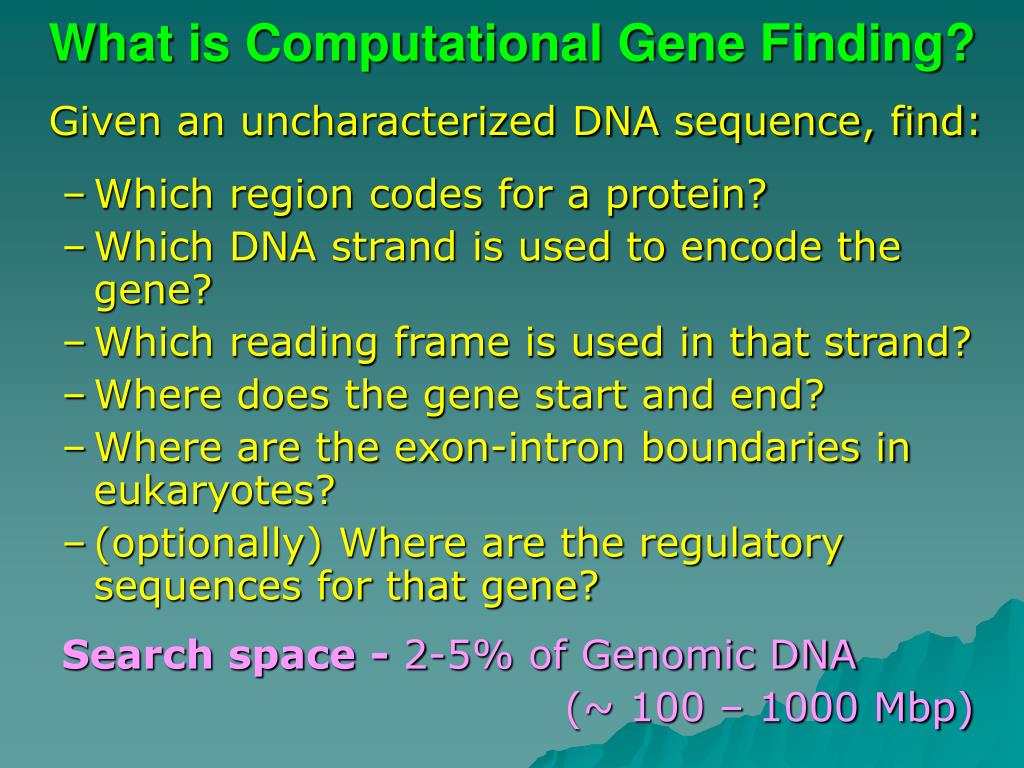 What is Computational Gene Finding?

Given an uncharacterized DNA sequence, find:

– Which region codes for a protein?
– Which DNA strand is used to encode the gene?
– Which reading frame is used in that strand?
– Where does the gene start and end?
– Where are the exon-intron boundaries in eukaryotes?
– (optionally) Where are the regulatory sequences for that gene?

Search space - 2-5% of Genomic DNA (~ 100 – 1000 Mbp)